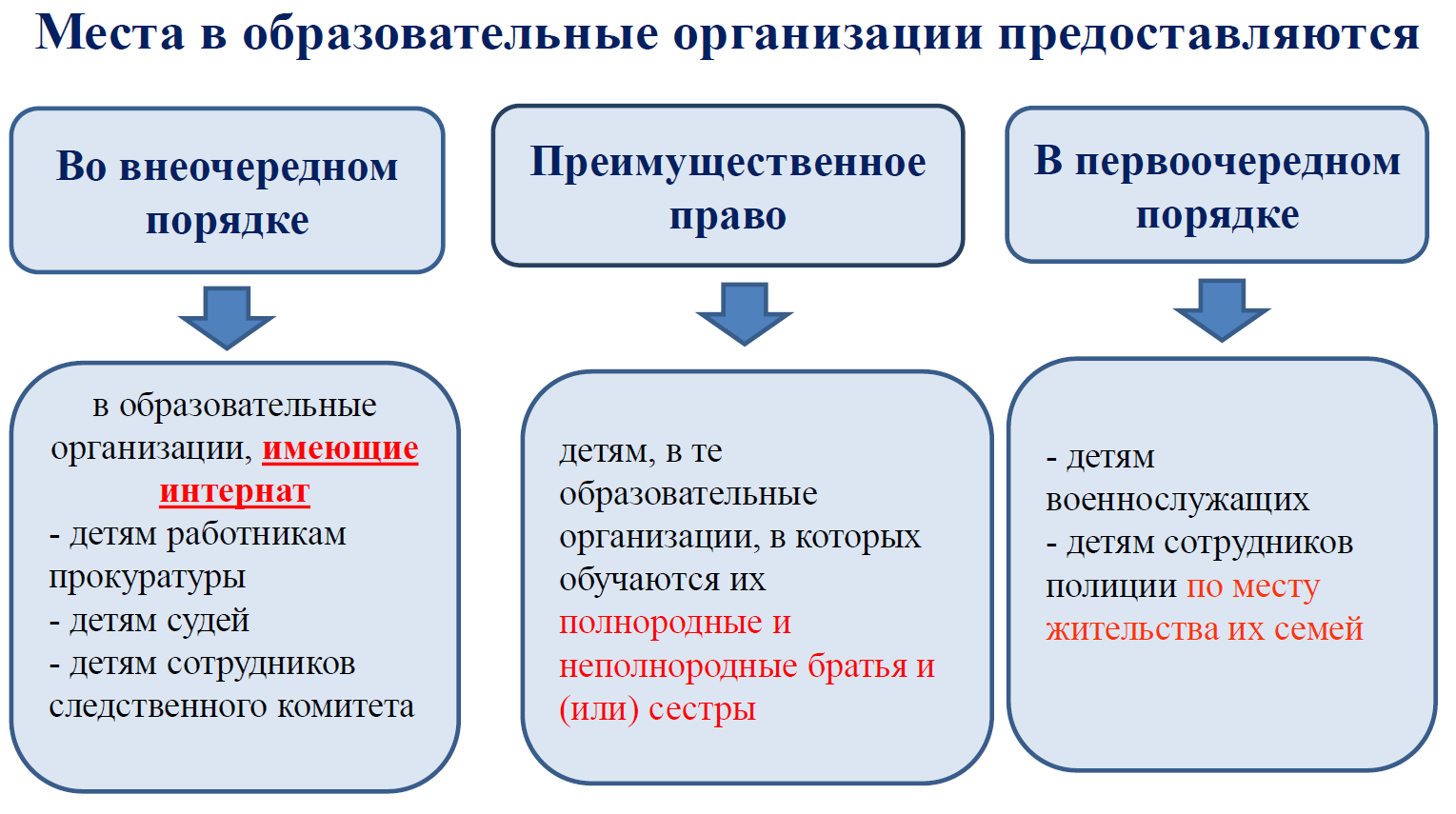 Места в образовательные организации предоставляются

Во внеочередном порядке

в образовательные организации, имеющие интернат
- детям работникам прокуратуры
- детям судей
- детям сотрудников следственного комитета

Преимущественное право

детям, в те образовательные организации, в которых обучаются их полнородные и неполнородные братья и (или) сестры

В первоочередном порядке

- детям военнослужащих
- детям сотрудников полиции по месту жительства их семей